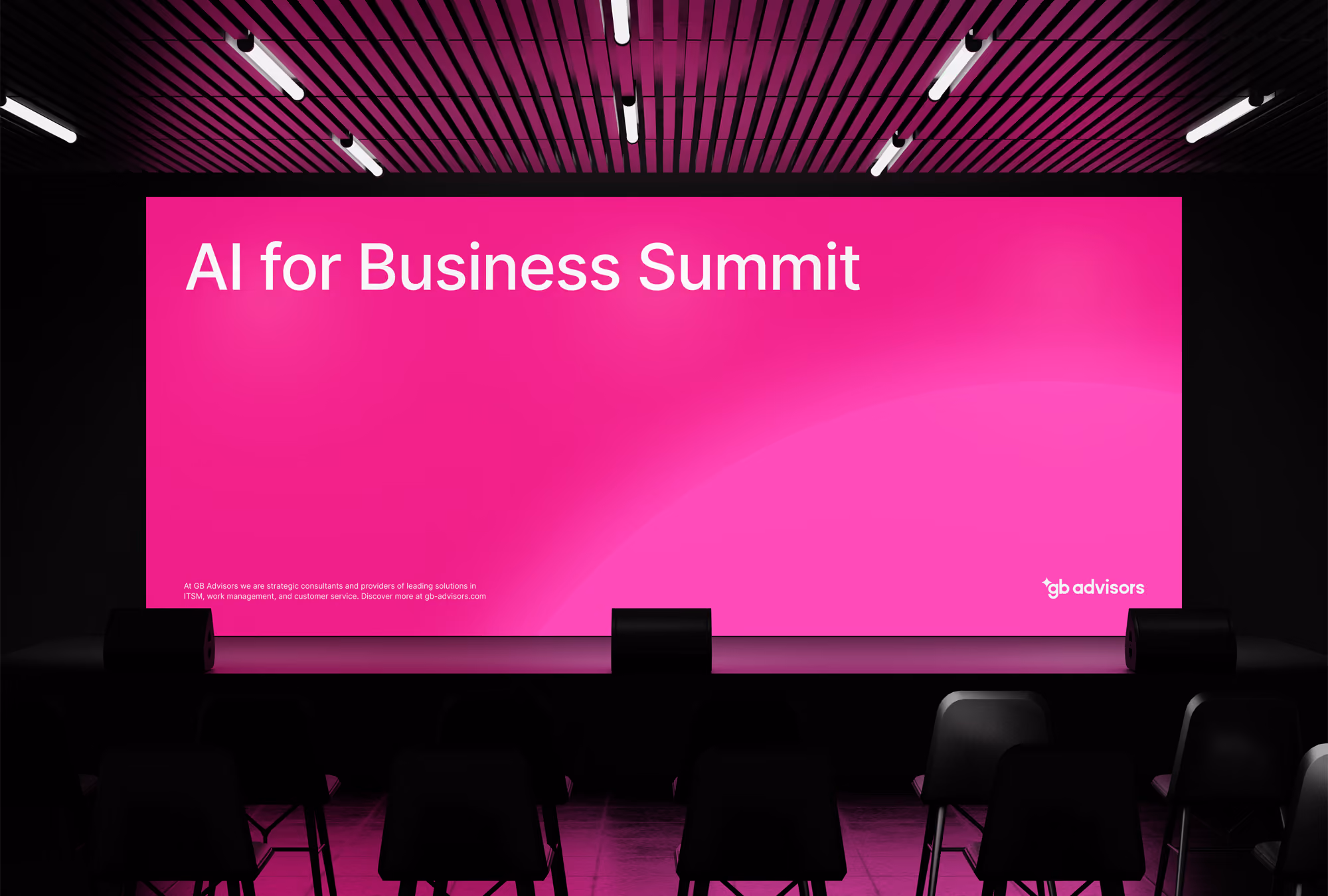 AI for Business Summit

At GB Advisors we are strategic consultants and providers of leading solutions in ITSM, work management, and customer service. Discover more at gb-advisors.com

gb advisors